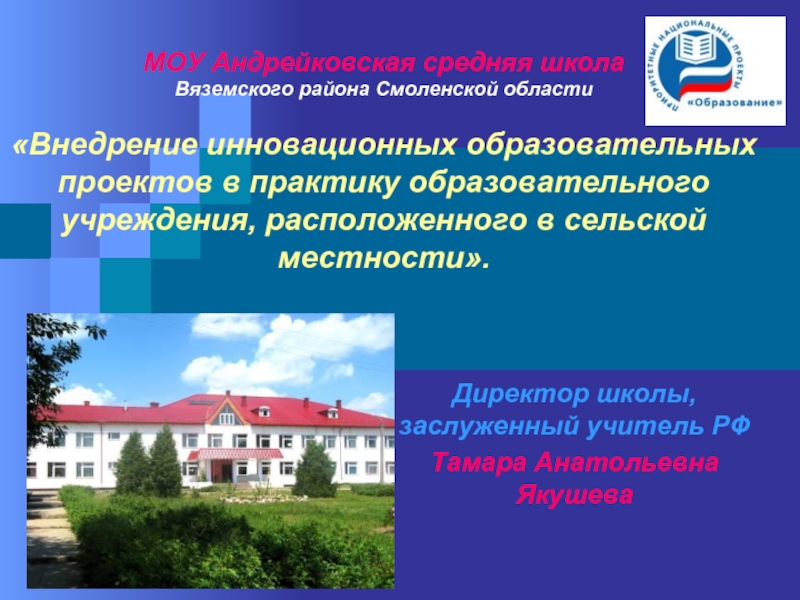 МОУ Андрейковская средняя школа
Вяземского района Смоленской области

ПРИОРИТЕТНЫЕ НАЦИОНАЛЬНЫЕ ПРОЕКТЫ
«Образование»

«Внедрение инновационных образовательных проектов в практику образовательного учреждения, расположенного в сельской местности».

Директор школы, заслуженный учитель РФ
Тамара Анатольевна Якушева